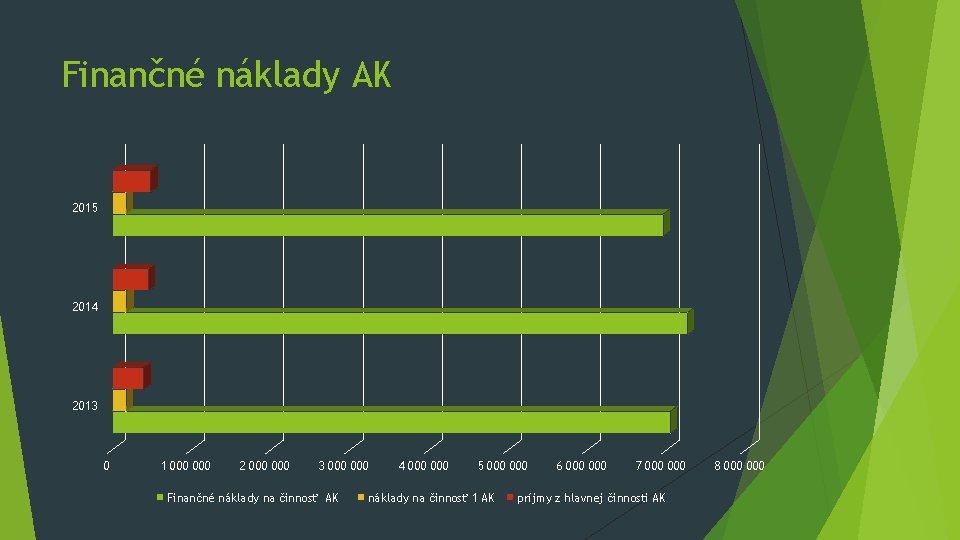 Finančné náklady AK

2015

2014

2013

0 1 000 000 2 000 000 3 000 000 4 000 000 5 000 000 6 000 000 7 000 000 8 000 000

Finančné náklady na činnosť AK
náklady na činnosť 1 AK
príjmy z hlavnej činnosti AK